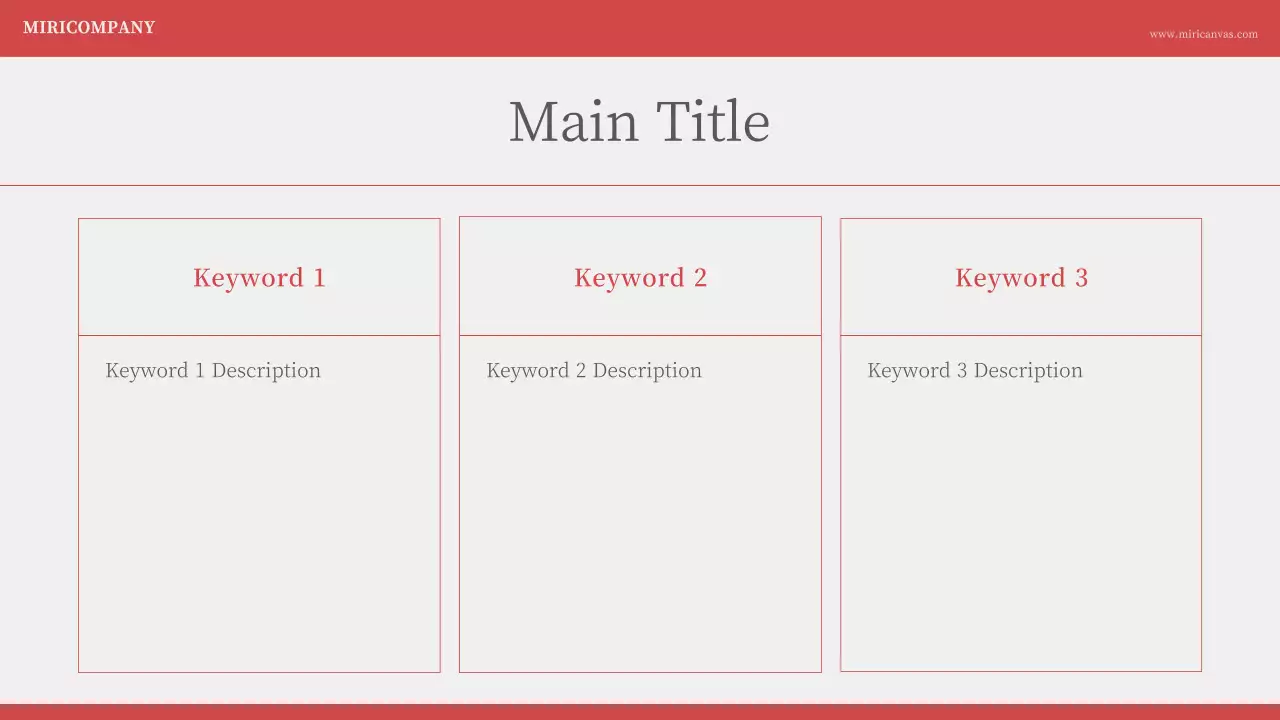 MIRICOMPANY

www.miricanvas.com

Main Title

Keyword 1

Keyword 1 Description

Keyword 2

Keyword 2 Description

Keyword 3

Keyword 3 Description